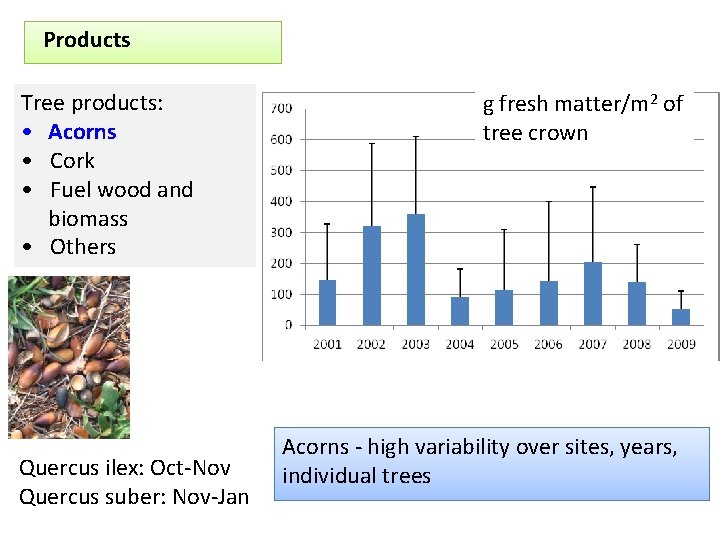 Products

Tree products:
• Acorns
• Cork
• Fuel wood and biomass
• Others

g fresh matter/m$^2$ of tree crown

700
600
500
400
300
200
100
0

2001 2002 2003 2004 2005 2006 2007 2008 2009

Quercus ilex: Oct-Nov
Quercus suber: Nov-Jan

Acorns - high variability over sites, years, individual trees